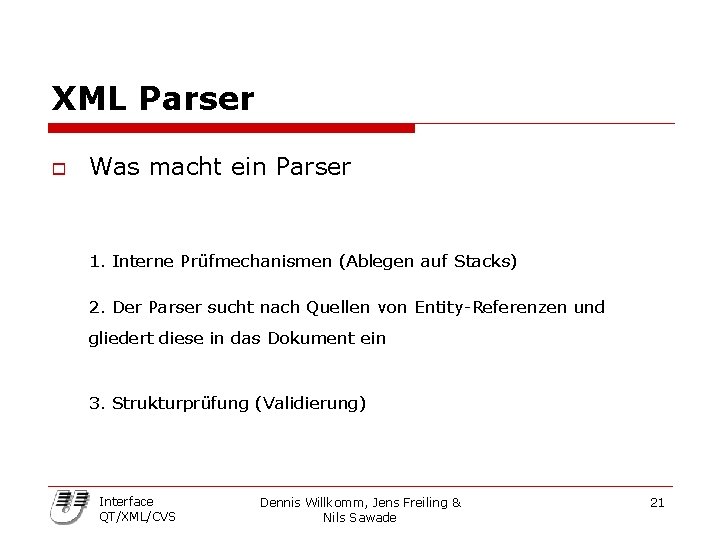 XML Parser

☐ Was macht ein Parser

1. Interne Prüfmechanismen (Ablegen auf Stacks)

2. Der Parser sucht nach Quellen von Entity-Referenzen und gliedert diese in das Dokument ein

3. Strukturprüfung (Validierung)

Interface
QT/XML/CVS

Dennis Willkomm, Jens Freiling &
Nils Sawade

21